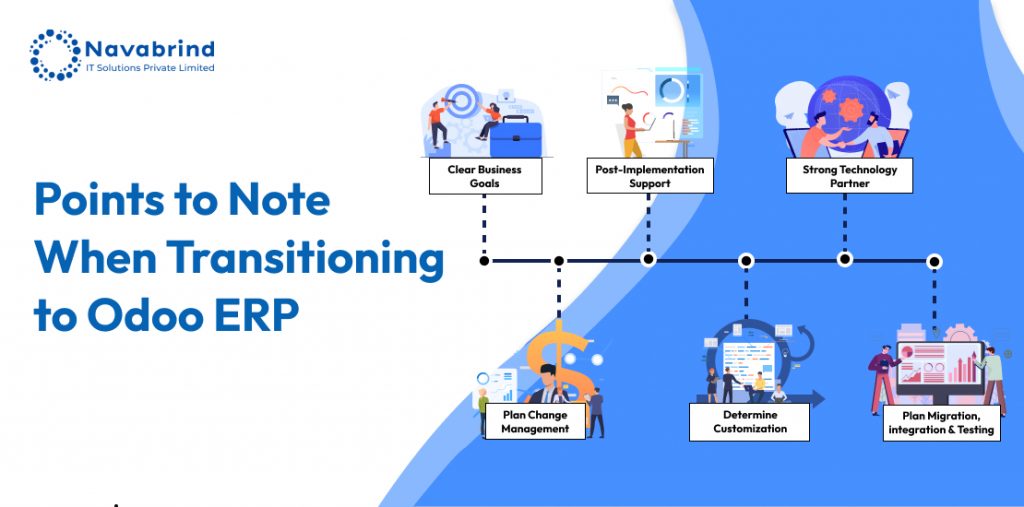 Navabrind
IT Solutions Private Limited

Points to Note When Transitioning to Odoo ERP

Clear Business Goals

Post-Implementation Support

Strong Technology Partner

Plan Change Management

Determine Customization

Plan Migration, integration & Testing